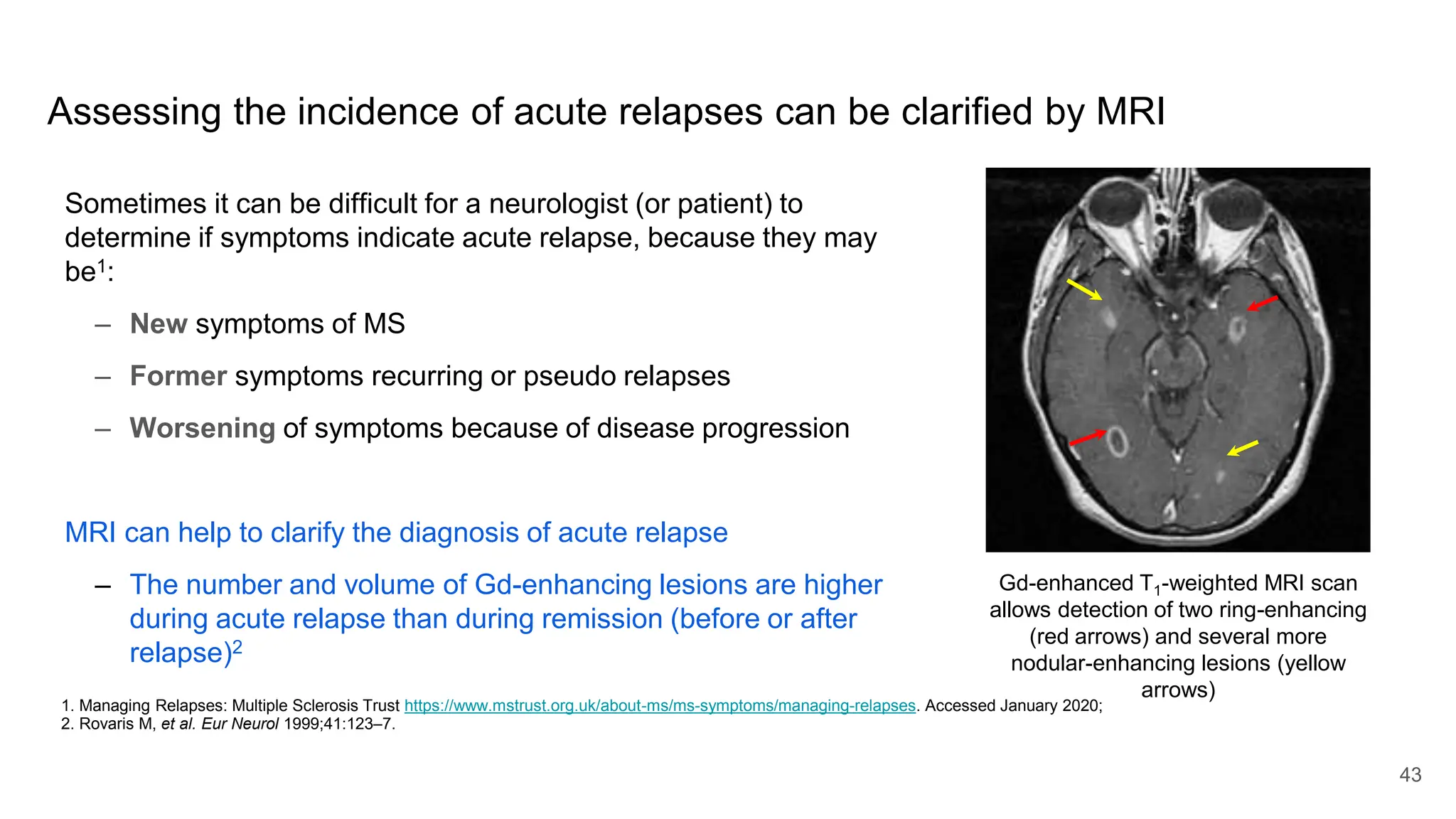 Assessing the incidence of acute relapses can be clarified by MRI

Sometimes it can be difficult for a neurologist (or patient) to determine if symptoms indicate acute relapse, because they may be$^1$:

– New symptoms of MS

– Former symptoms recurring or pseudo relapses

– Worsening of symptoms because of disease progression

MRI can help to clarify the diagnosis of acute relapse

– The number and volume of Gd-enhancing lesions are higher during acute relapse than during remission (before or after relapse)$^2$

Gd-enhanced $T_1$-weighted MRI scan allows detection of two ring-enhancing (red arrows) and several more nodular-enhancing lesions (yellow arrows)

1. Managing Relapses: Multiple Sclerosis Trust https://www.mstrust.org.uk/about-ms/ms-symptoms/managing-relapses. Accessed January 2020;
2. Rovaris M, et al. Eur Neurol 1999;41:123–7.

43